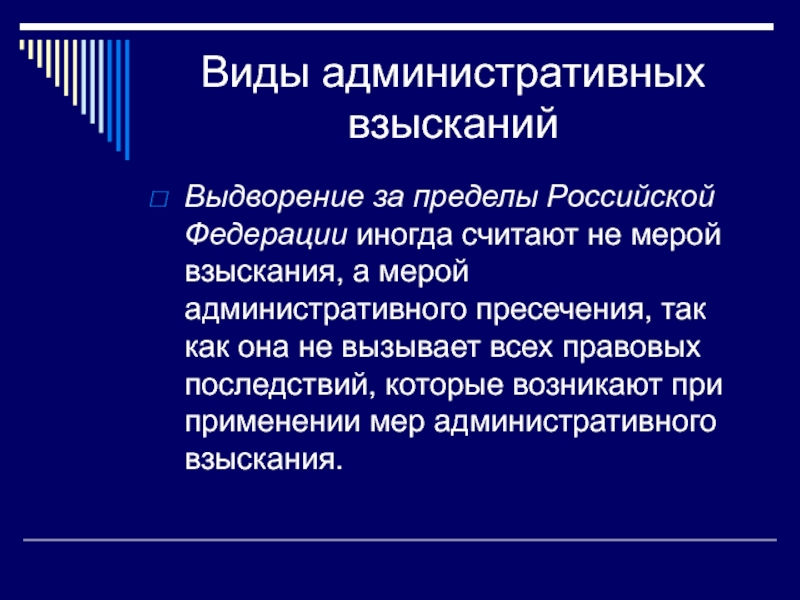 Виды административных взысканий

Выдворение за пределы Российской Федерации иногда считают не мерой взыскания, а мерой административного пресечения, так как она не вызывает всех правовых последствий, которые возникают при применении мер административного взыскания.